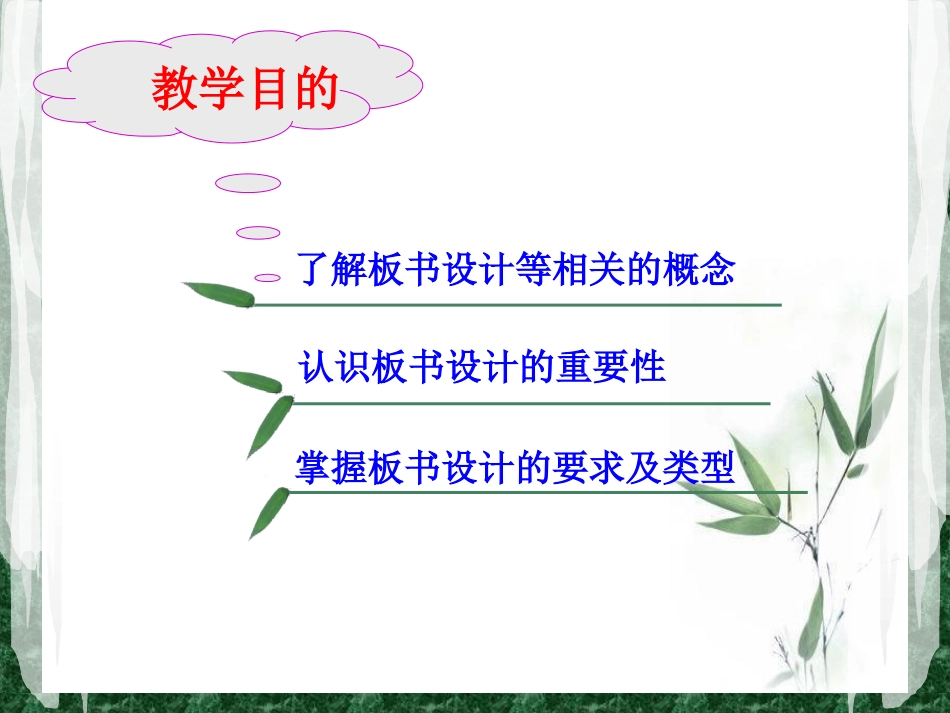 教学目的

了解板书设计等相关的概念

认识板书设计的重要性

掌握板书设计的要求及类型